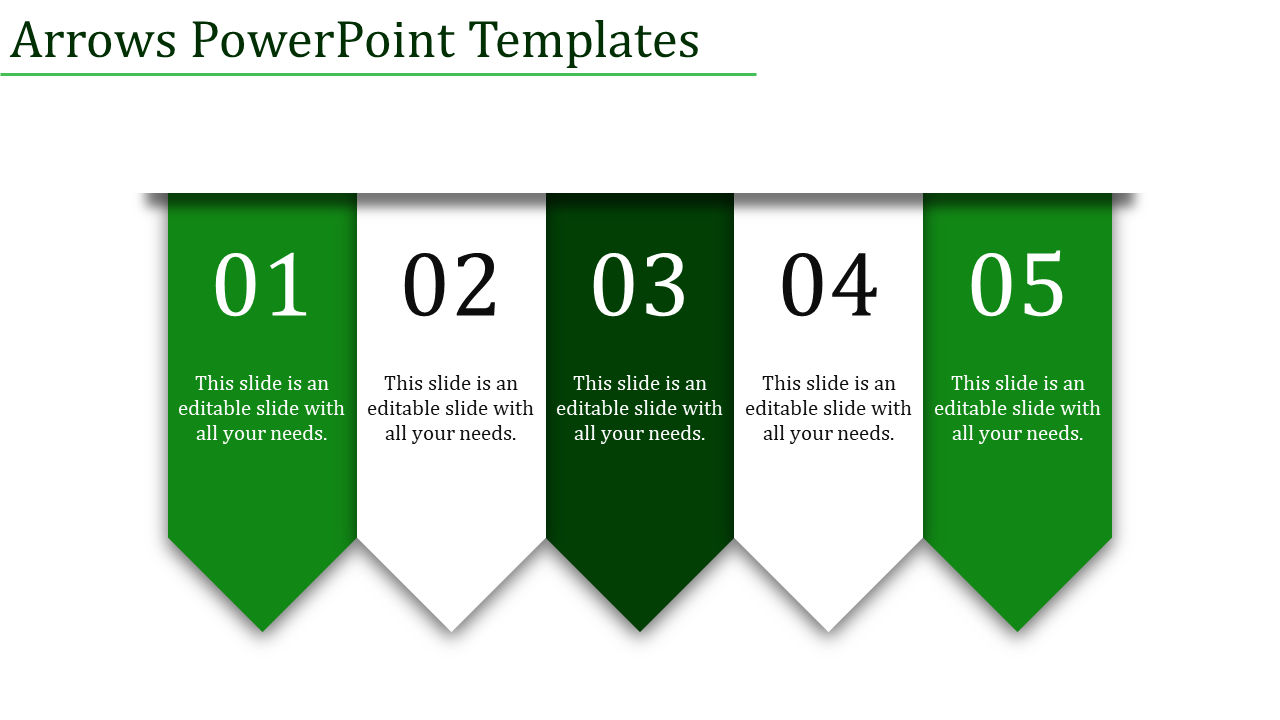 Arrows PowerPoint Templates

01

This slide is an editable slide with all your needs.

02

This slide is an editable slide with all your needs.

03

This slide is an editable slide with all your needs.

04

This slide is an editable slide with all your needs.

05

This slide is an editable slide with all your needs.